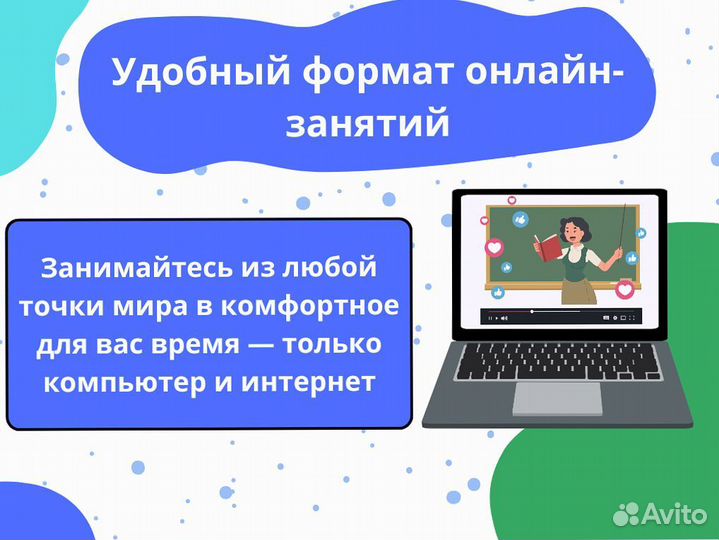 Удобный формат онлайн-занятий

Занимайтесь из любой точки мира в комфортное для вас время — только компьютер и интернет

Avito